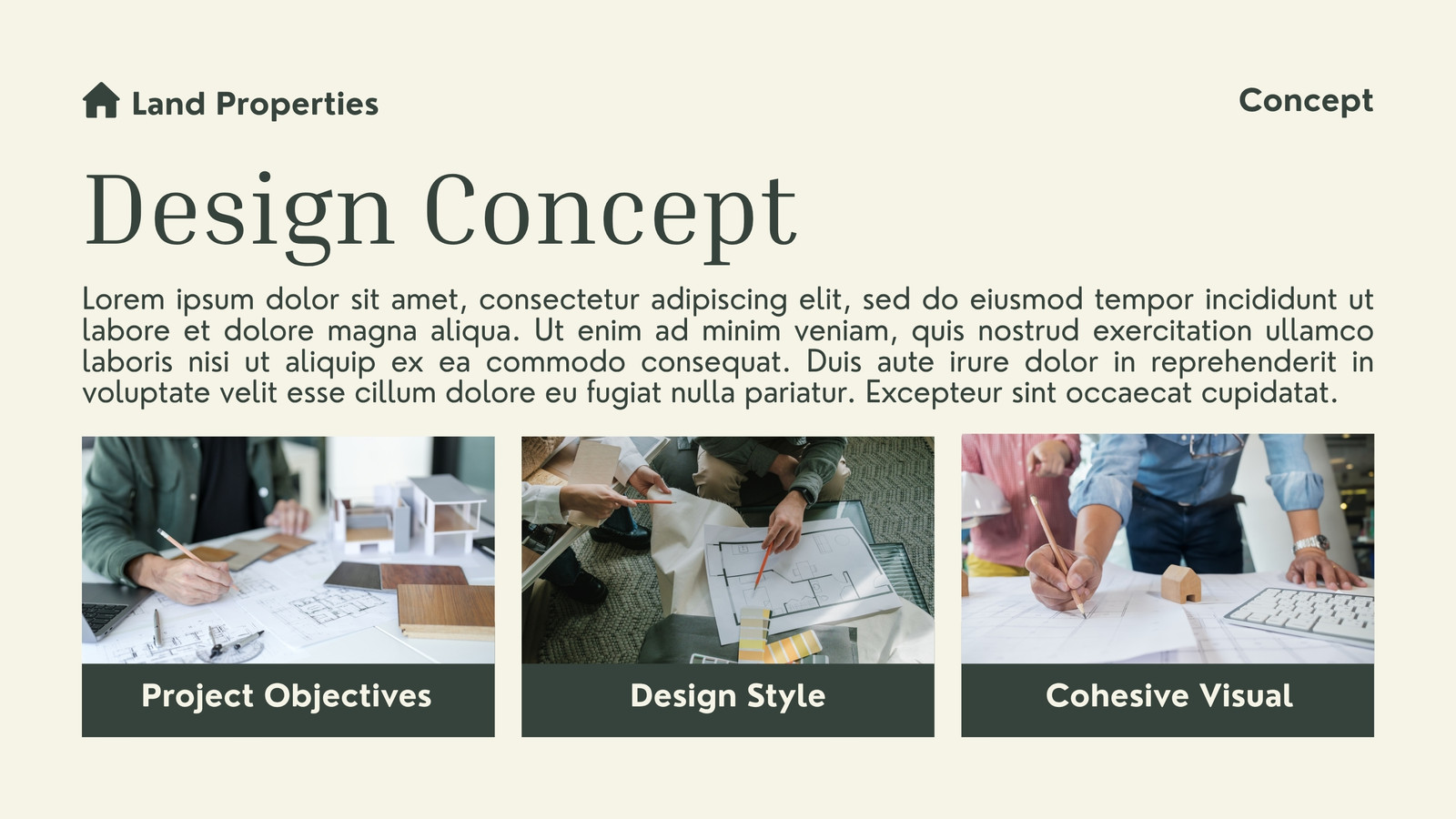 Land Properties

Concept

Design Concept

Lorem ipsum dolor sit amet, consectetur adipiscing elit, sed do eiusmod tempor incididunt ut labore et dolore magna aliqua. Ut enim ad minim veniam, quis nostrud exercitation ullamco laboris nisi ut aliquip ex ea commodo consequat. Duis aute irure dolor in reprehenderit in voluptate velit esse cillum dolore eu fugiat nulla pariatur. Excepteur sint occaecat cupidatat.

Project Objectives

Design Style

Cohesive Visual